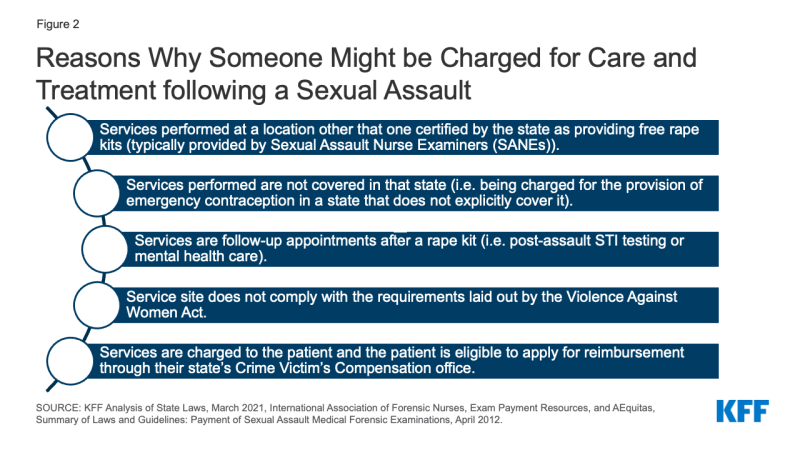 Figure 2

Reasons Why Someone Might be Charged for Care and Treatment following a Sexual Assault

Services performed at a location other that one certified by the state as providing free rape kits (typically provided by Sexual Assault Nurse Examiners (SANEs)).

Services performed are not covered in that state (i.e. being charged for the provision of emergency contraception in a state that does not explicitly cover it).

Services are follow-up appointments after a rape kit (i.e. post-assault STI testing or mental health care).

Service site does not comply with the requirements laid out by the Violence Against Women Act.

Services are charged to the patient and the patient is eligible to apply for reimbursement through their state's Crime Victim's Compensation office.

SOURCE: KFF Analysis of State Laws, March 2021, International Association of Forensic Nurses, Exam Payment Resources, and AEquitas, Summary of Laws and Guidelines: Payment of Sexual Assault Medical Forensic Examinations, April 2012.

KFF